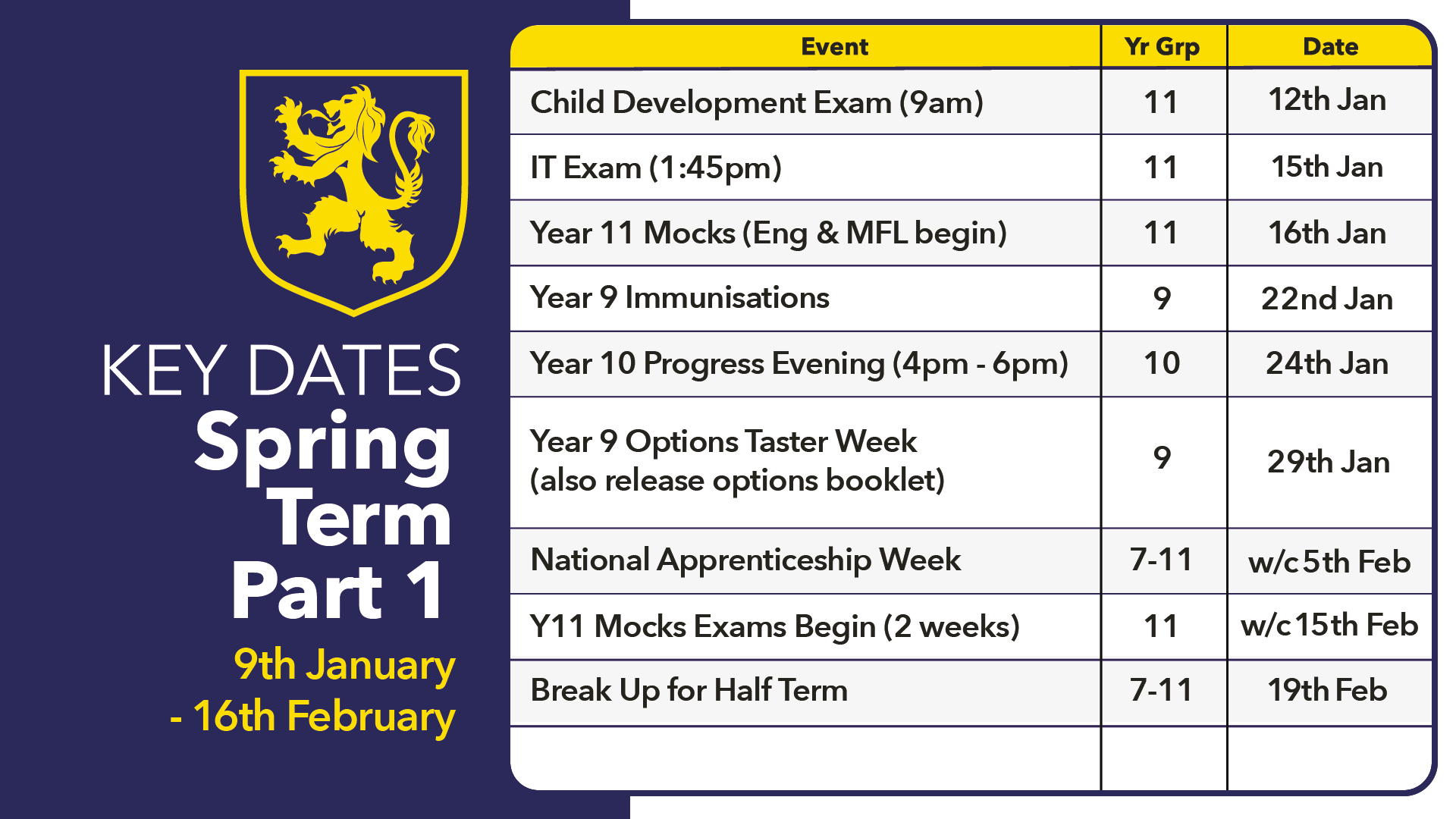 KEY DATES
Spring Term Part 1
9th January - 16th February

| Event | Yr Grp | Date |
|---|---|---|
| Child Development Exam (9am) | 11 | 12th Jan |
| IT Exam (1:45pm) | 11 | 15th Jan |
| Year 11 Mocks (Eng & MFL begin) | 11 | 16th Jan |
| Year 9 Immunisations | 9 | 22nd Jan |
| Year 10 Progress Evening (4pm - 6pm) | 10 | 24th Jan |
| Year 9 Options Taster Week (also release options booklet) | 9 | 29th Jan |
| National Apprenticeship Week | 7-11 | w/c 5th Feb |
| Y11 Mocks Exams Begin (2 weeks) | 11 | w/c 15th Feb |
| Break Up for Half Term | 7-11 | 19th Feb |
| | | |